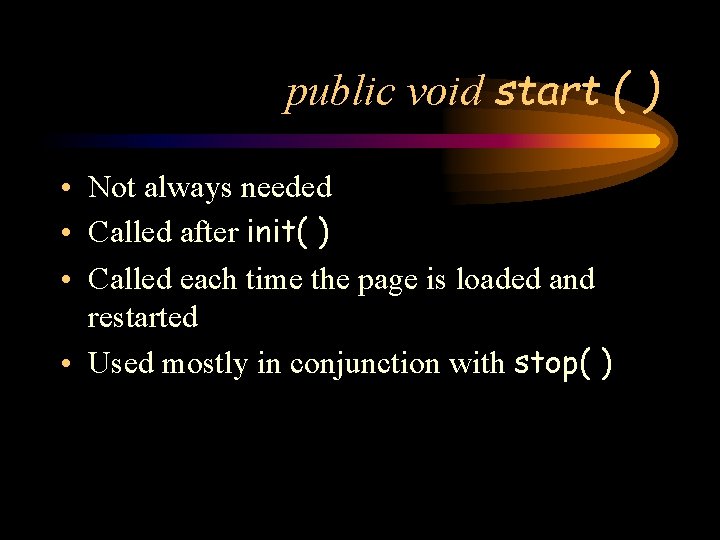 public void start ( )

• Not always needed
• Called after init( )
• Called each time the page is loaded and restarted
• Used mostly in conjunction with stop( )